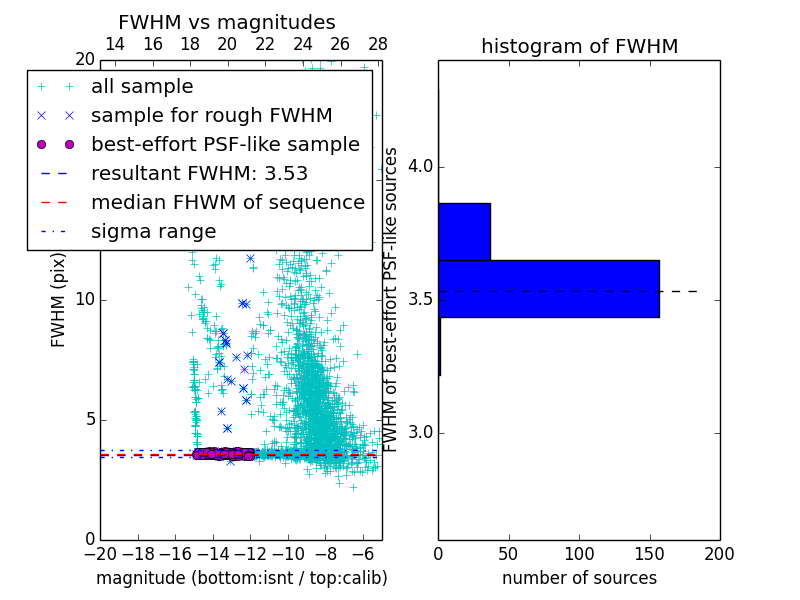 FWHM vs magnitudes

14 16 18 20 22 24 26 28

20

all sample
sample for rough FWHM
best-effort PSF-like sample
resultant FWHM: 3.53
median FHWM of sequence
sigma range

FWHM (pix)

10

5

0

−20 −18 −16 −14 −12 −10 −8 −6

magnitude (bottom:isnt / top:calib)

histogram of FWHM

FWHM of best-effort PSF-like sources

4.0

3.5

3.0

0 50 100 150 200

number of sources